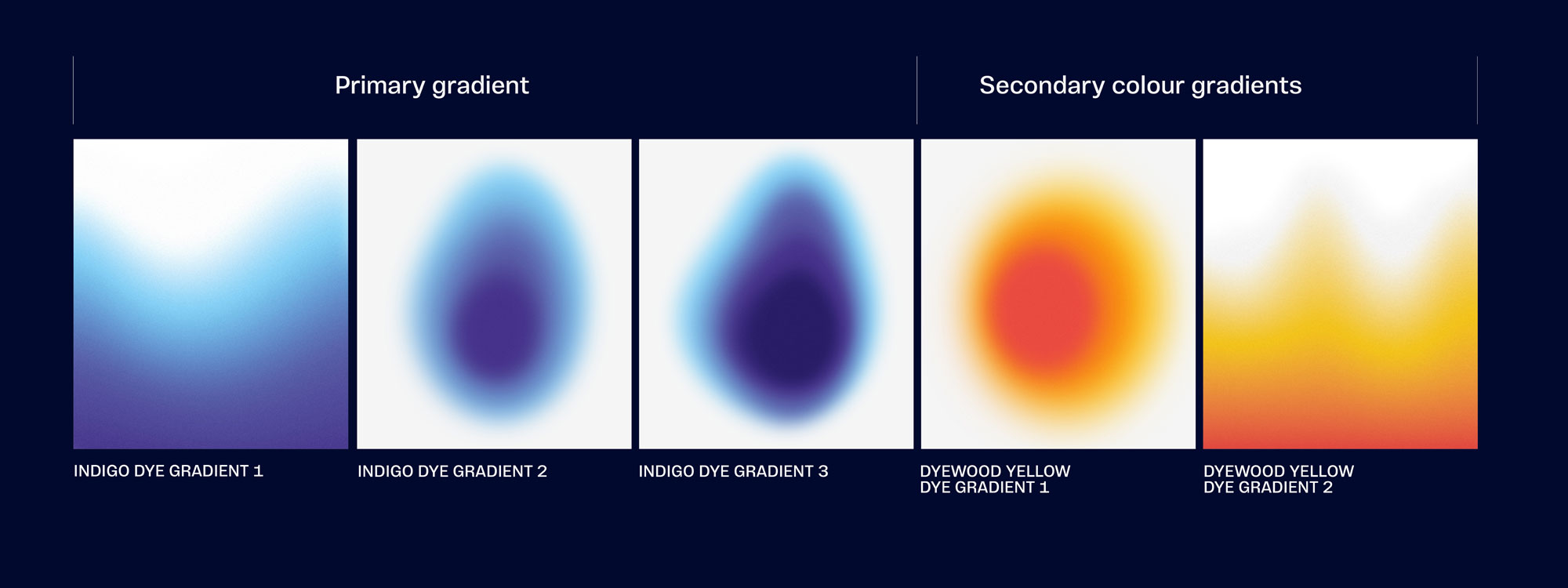 Primary gradient

Secondary colour gradients

INDIGO DYE GRADIENT 1

INDIGO DYE GRADIENT 2

INDIGO DYE GRADIENT 3

DYEWOOD YELLOW DYE GRADIENT 1

DYEWOOD YELLOW DYE GRADIENT 2